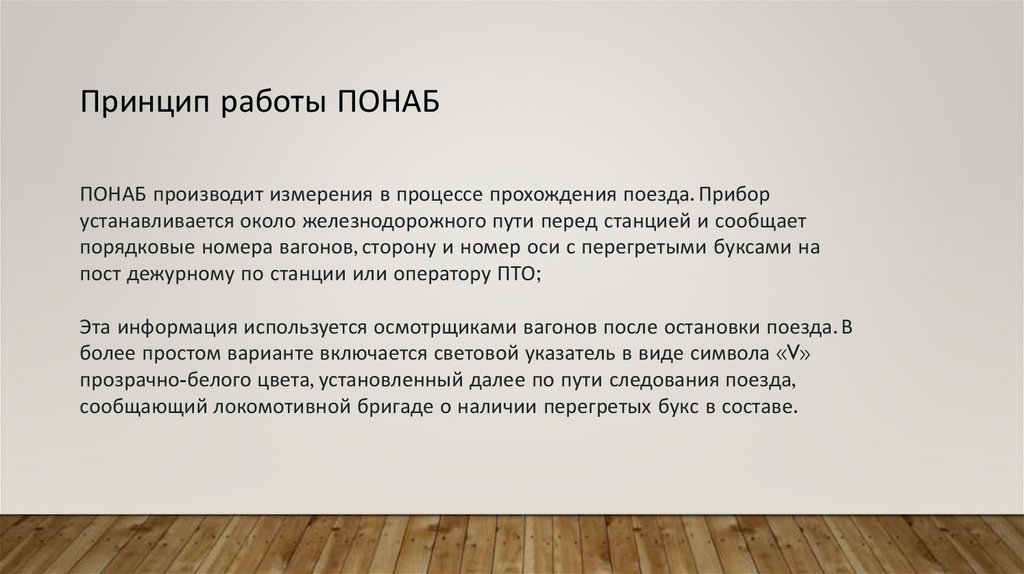 Принцип работы ПОНАБ

ПОНАБ производит измерения в процессе прохождения поезда. Прибор устанавливается около железнодорожного пути перед станцией и сообщает порядковые номера вагонов, сторону и номер оси с перегретыми буксами на пост дежурному по станции или оператору ПТО;

Эта информация используется осмотрщиками вагонов после остановки поезда. В более простом варианте включается световой указатель в виде символа «V» прозрачно-белого цвета, установленный далее по пути следования поезда, сообщающий локомотивной бригаде о наличии перегретых букс в составе.